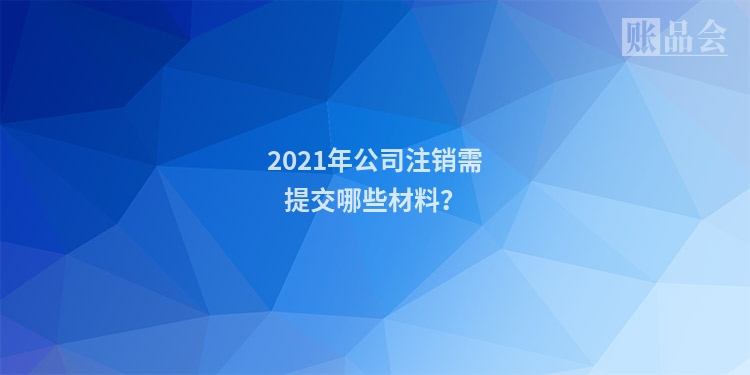 账品会

2021年公司注销需
提交哪些材料?